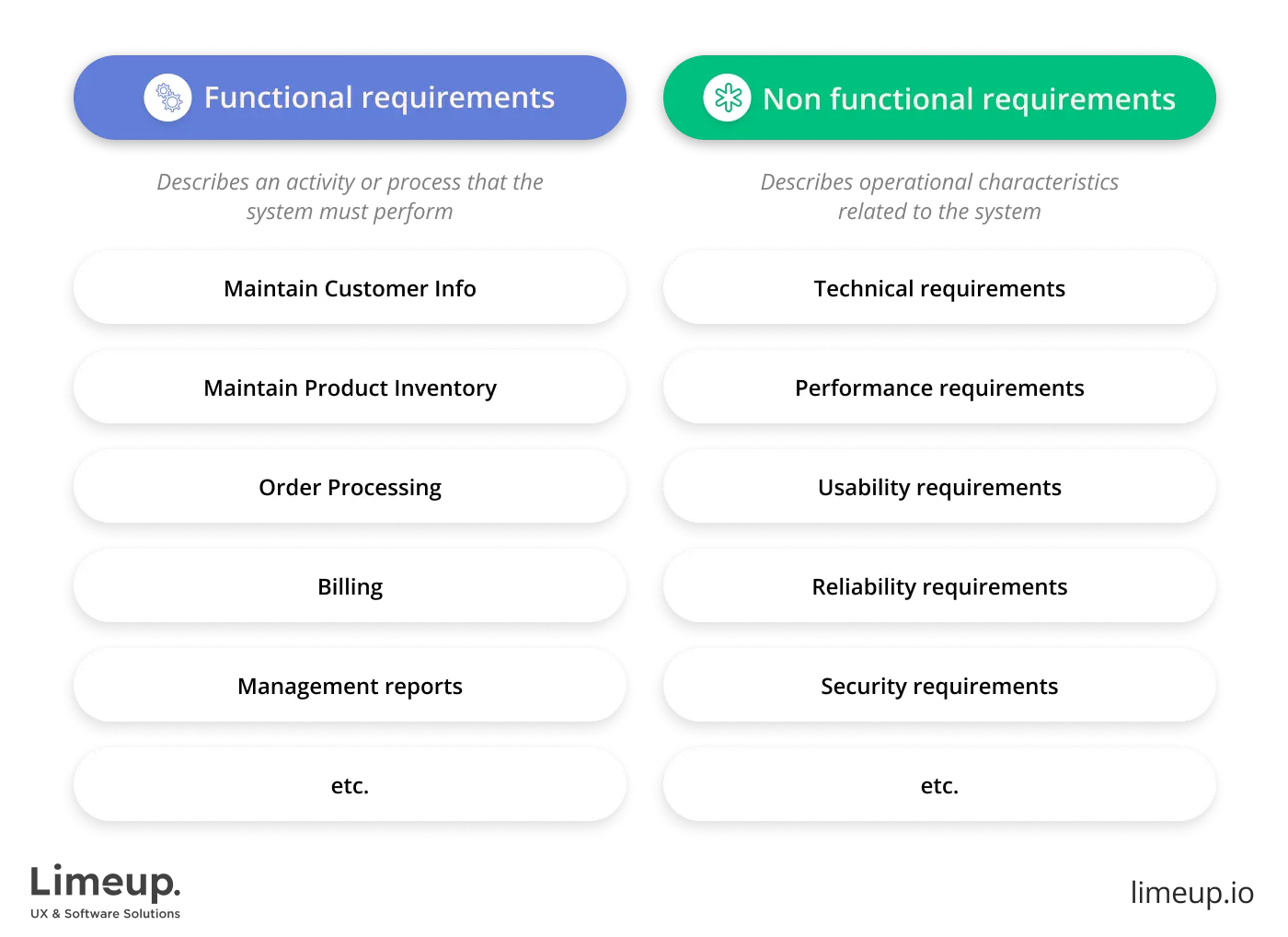 Functional requirements

Describes an activity or process that the system must perform

Maintain Customer Info

Maintain Product Inventory

Order Processing

Billing

Management reports

etc.

Non functional requirements

Describes operational characteristics related to the system

Technical requirements

Performance requirements

Usability requirements

Reliability requirements

Security requirements

etc.

Limeup.
UX & Software Solutions

limeup.io